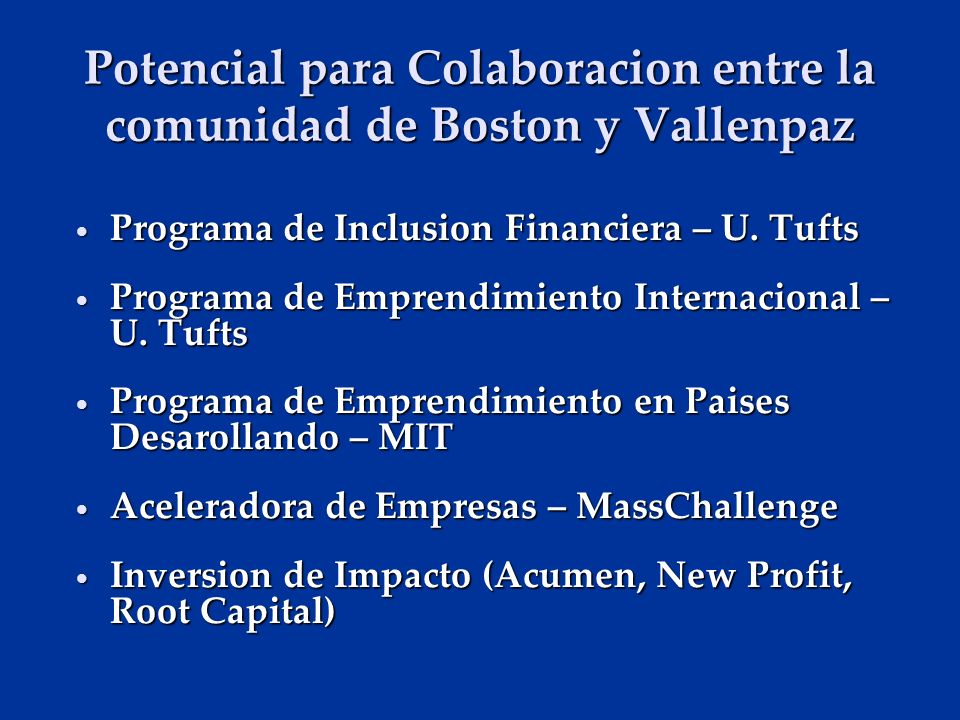 Potencial para Colaboracion entre la comunidad de Boston y Vallenpaz

• Programa de Inclusion Financiera – U. Tufts

• Programa de Emprendimiento Internacional – U. Tufts

• Programa de Emprendimiento en Paises Desarollando – MIT

• Aceleradora de Empresas – MassChallenge

• Inversion de Impacto (Acumen, New Profit, Root Capital)